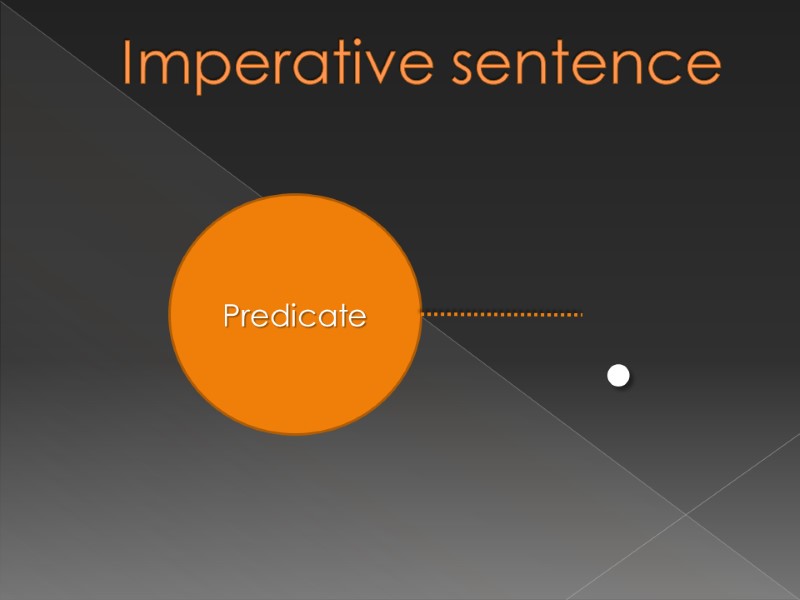 Imperative sentence

Predicate